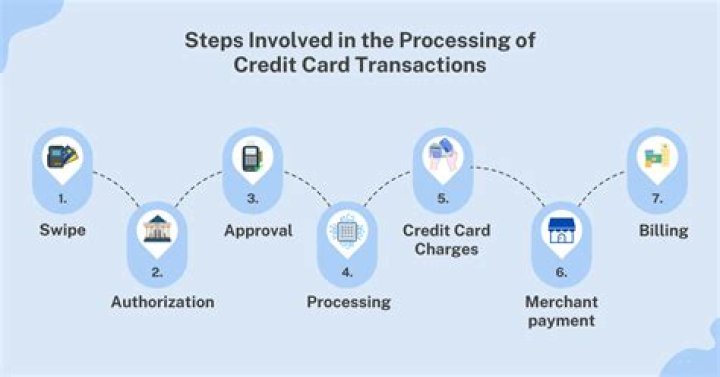 Steps Involved in the Processing of Credit Card Transactions

1.
Swipe

2.
Authorization

3.
Approval

4.
Processing

5.
Credit Card Charges

6.
Merchant payment

7.
Billing